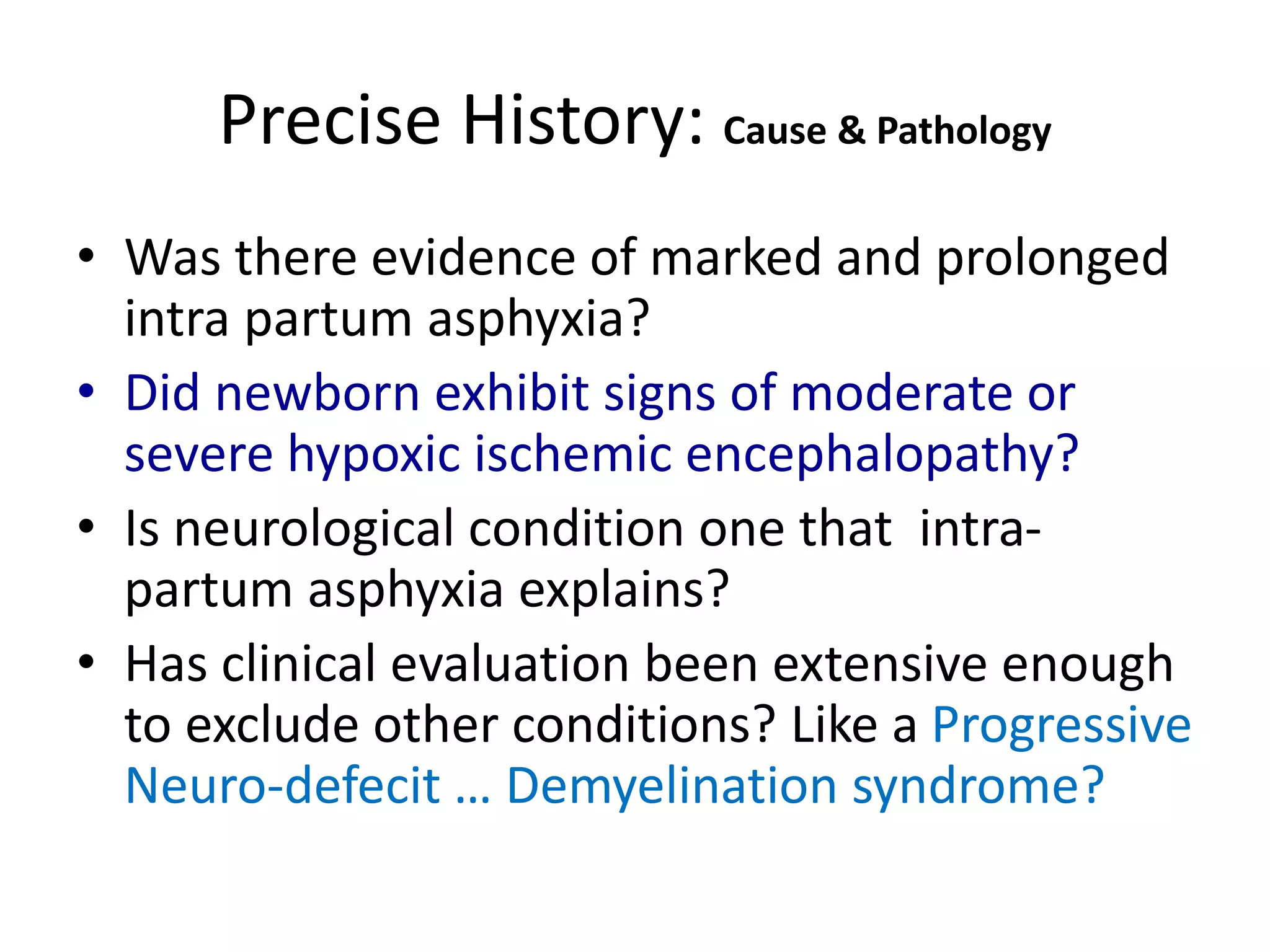 Precise History: Cause & Pathology

• Was there evidence of marked and prolonged intra partum asphyxia?
• Did newborn exhibit signs of moderate or severe hypoxic ischemic encephalopathy?
• Is neurological condition one that intra-partum asphyxia explains?
• Has clinical evaluation been extensive enough to exclude other conditions? Like a Progressive Neuro-defecit … Demyelination syndrome?